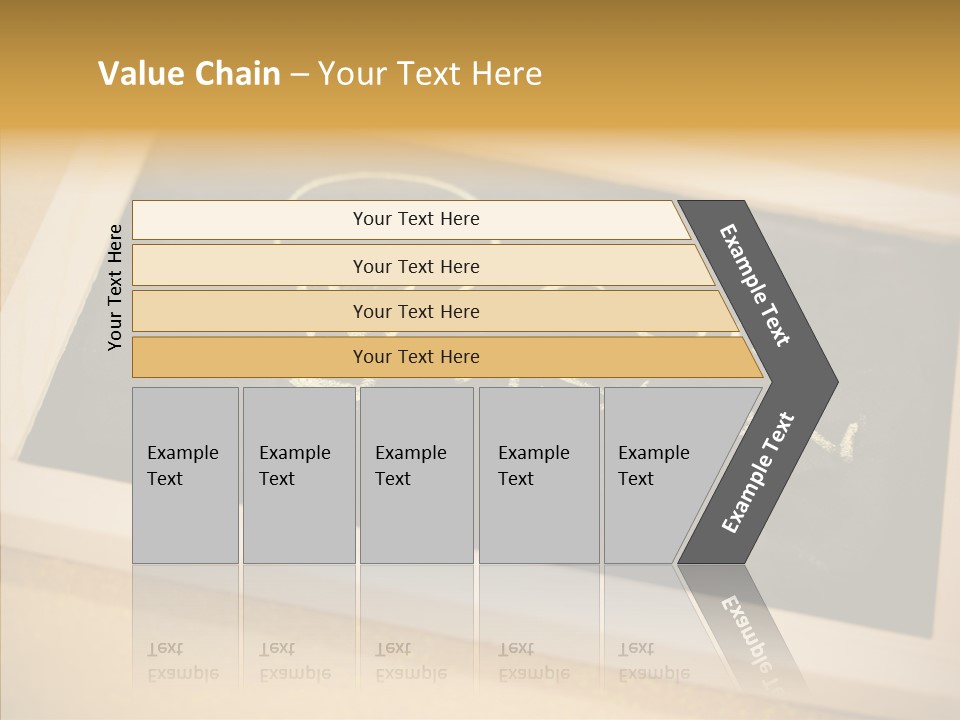 Value Chain – Your Text Here

Your Text Here

Your Text Here

Your Text Here

Your Text Here

Your Text Here

Example Text

Example Text

Example Text

Example Text

Example Text

Example Text

Example Text